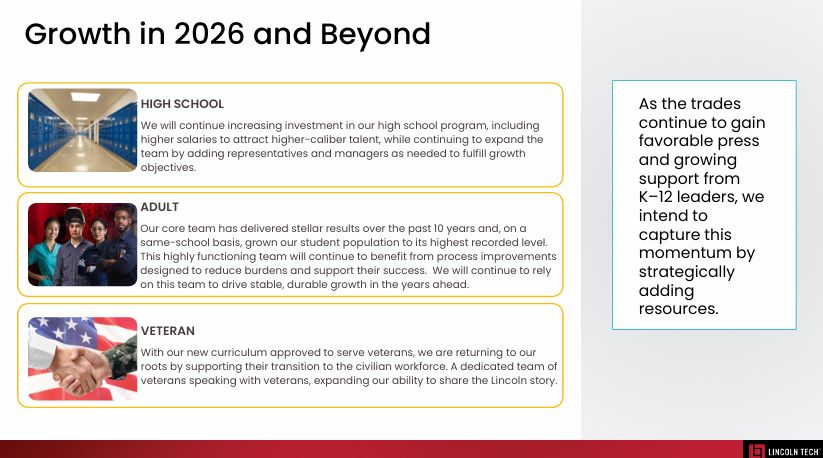 Growth in 2026 and Beyond

HIGH SCHOOL

We will continue increasing investment in our high school program, including higher salaries to attract higher-caliber talent, while continuing to expand the team by adding representatives and managers as needed to fulfill growth objectives.

ADULT

Our core team has delivered stellar results over the past 10 years and, on a same-school basis, grown our student population to its highest recorded level. This highly functioning team will continue to benefit from process improvements designed to reduce burdens and support their success. We will continue to rely on this team to drive stable, durable growth in the years ahead.

VETERAN

With our new curriculum approved to serve veterans, we are returning to our roots by supporting their transition to the civilian workforce. A dedicated team of veterans speaking with veterans, expanding our ability to share the Lincoln story.

As the trades continue to gain favorable press and growing support from K–12 leaders, we intend to capture this momentum by strategically adding resources.

LINCOLN TECH